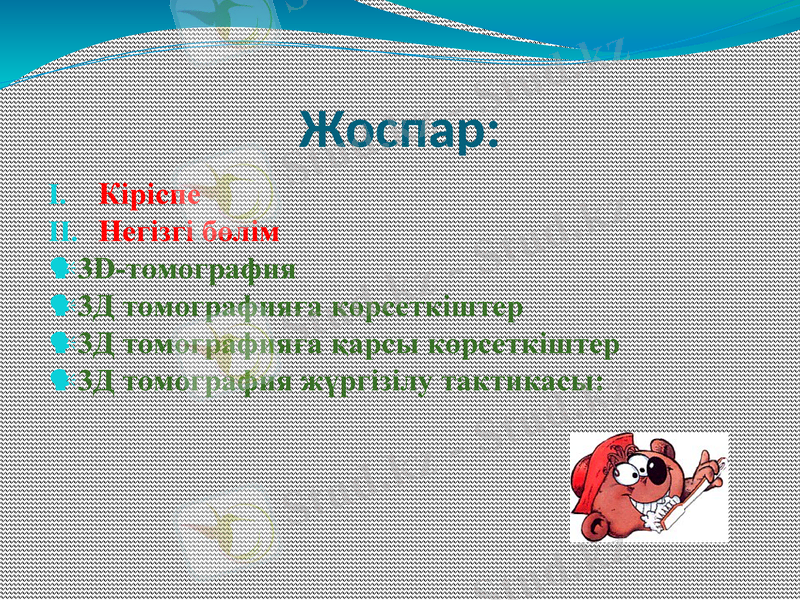 Жоспар:

I. Кіріспе
II. Негізгі бөлім
3D-томография
3Д томографияға көрсеткіштер
3Д томографияға қарсы көрсеткіштер
3Д томография жүргізілу тактикасы: